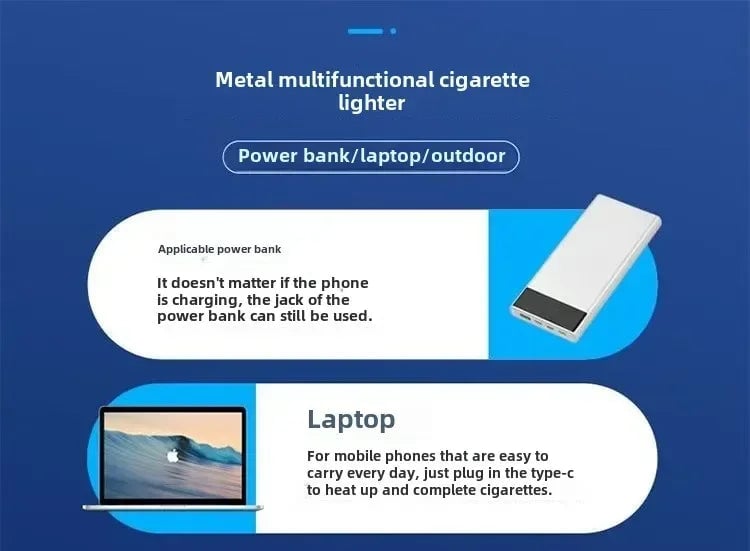 Metal multifunctional cigarette lighter

Power bank/laptop/outdoor

Applicable power bank

It doesn't matter if the phone is charging, the jack of the power bank can still be used.

Laptop

For mobile phones that are easy to carry every day, just plug in the type-c to heat up and complete cigarettes.